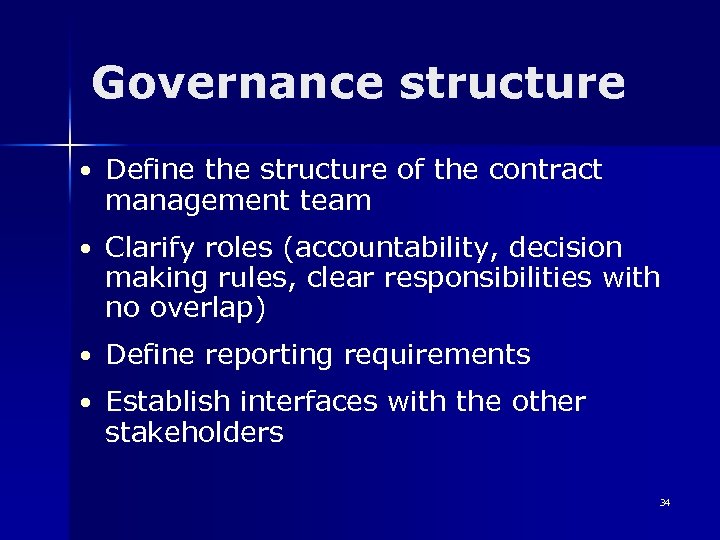 Governance structure

• Define the structure of the contract management team

• Clarify roles (accountability, decision making rules, clear responsibilities with no overlap)

• Define reporting requirements

• Establish interfaces with the other stakeholders

34